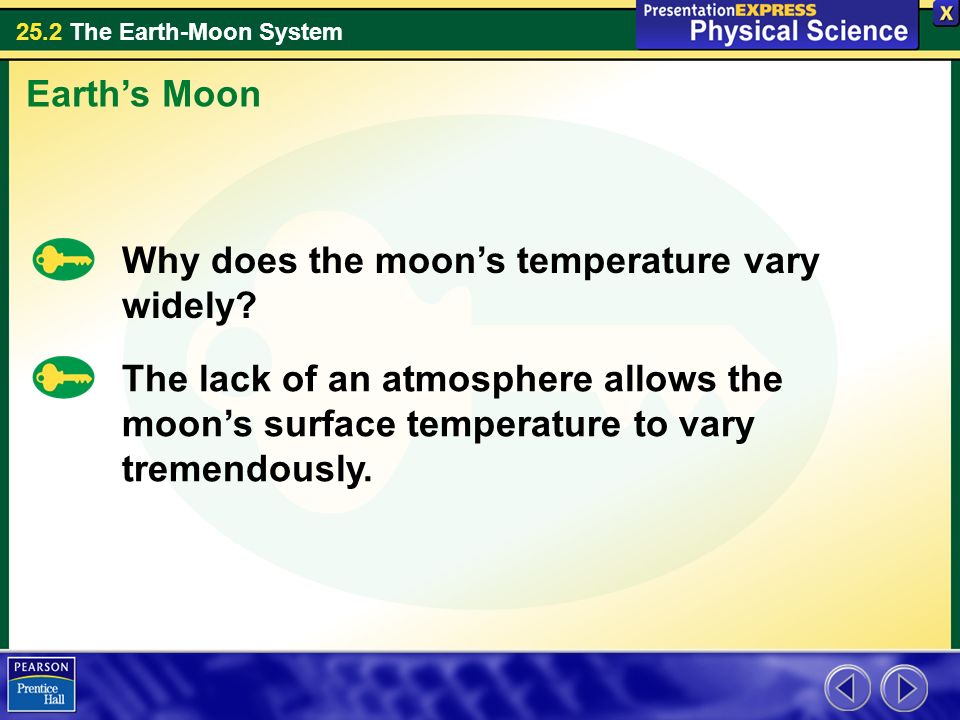 25.2 The Earth-Moon System

PresentationEXPRESS
Physical Science

X

Earth's Moon

Why does the moon's temperature vary widely?

The lack of an atmosphere allows the moon's surface temperature to vary tremendously.

PEARSON
Prentice Hall